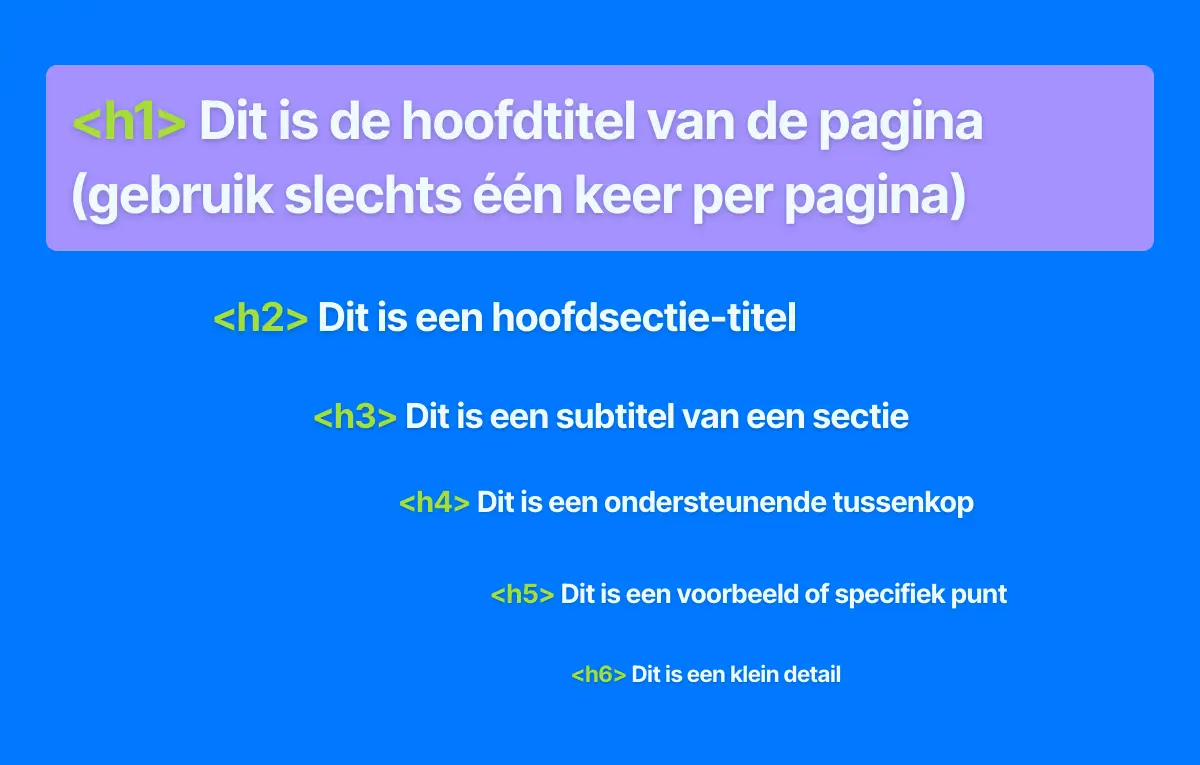 <h1> Dit is de hoofdtitel van de pagina (gebruik slechts één keer per pagina)

<h2> Dit is een hoofdsectie-titel

<h3> Dit is een subtitel van een sectie

<h4> Dit is een ondersteunende tussenkop

<h5> Dit is een voorbeeld of specifiek punt

<h6> Dit is een klein detail